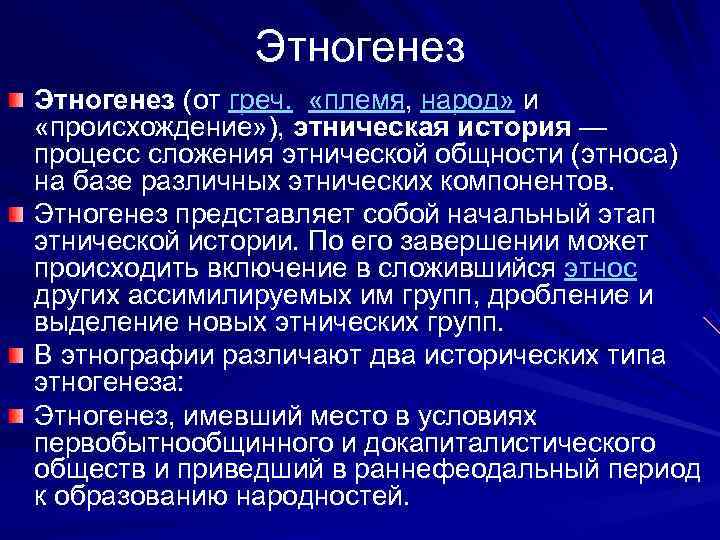 Этногенез

Этногенез (от греч. «племя, народ» и «происхождение»), этническая история — процесс сложения этнической общности (этноса) на базе различных этнических компонентов.

Этногенез представляет собой начальный этап этнической истории. По его завершении может происходить включение в сложившийся этнос других ассимилируемых им групп, дробление и выделение новых этнических групп.

В этнографии различают два исторических типа этногенеза:

Этногенез, имевший место в условиях первобытнообщинного и докапиталистического обществ и приведший в раннефеодальный период к образованию народностей.